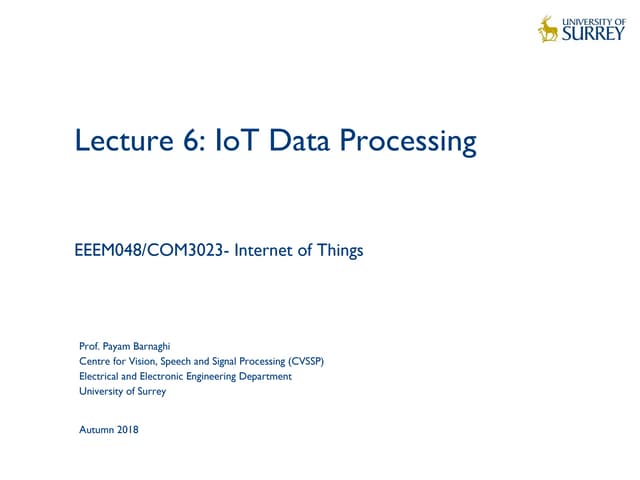 UNIVERSITY OF SURREY

Lecture 6: IoT Data Processing

EEEM048/COM3023- Internet of Things

Prof. Payam Barnaghi
Centre for Vision, Speech and Signal Processing (CVSSP)
Electrical and Electronic Engineering Department
University of Surrey

Autumn 2018